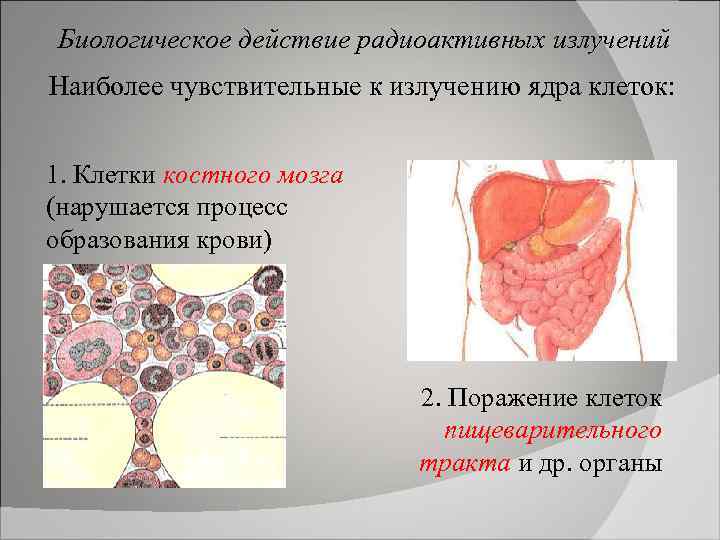 Биологическое действие радиоактивных излучений

Наиболее чувствительные к излучению ядра клеток:

1. Клетки костного мозга (нарушается процесс образования крови)

2. Поражение клеток пищеварительного тракта и др. органы